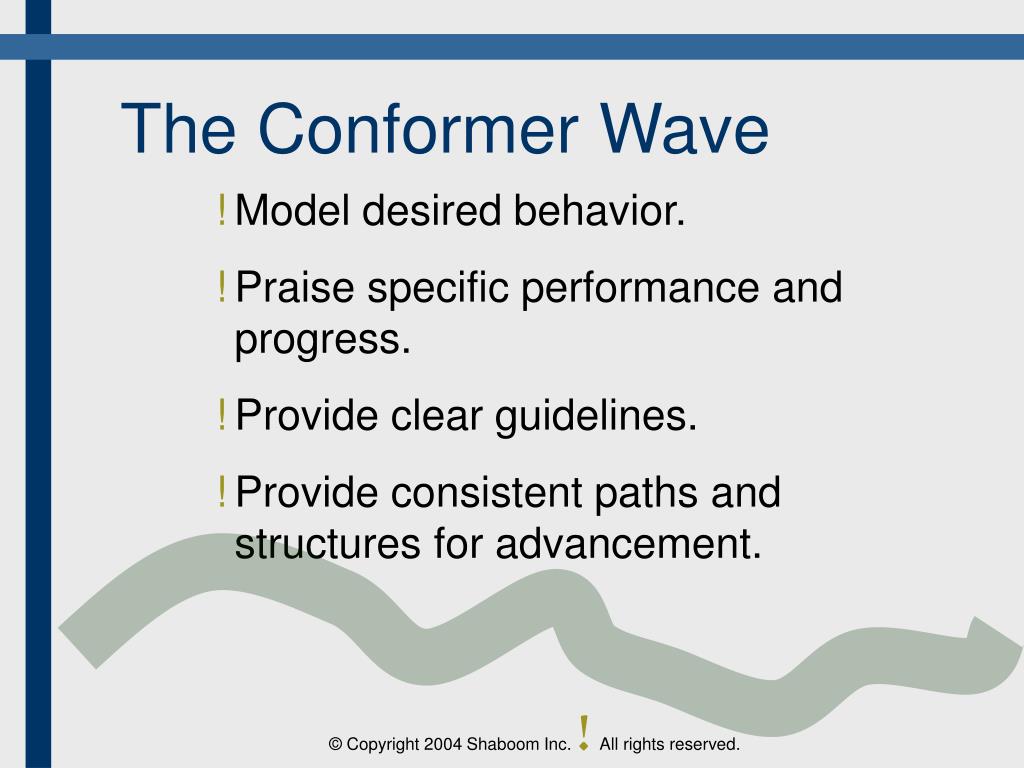 The Conformer Wave

! Model desired behavior.

! Praise specific performance and progress.

! Provide clear guidelines.

! Provide consistent paths and structures for advancement.

© Copyright 2004 Shaboom Inc. ! All rights reserved.